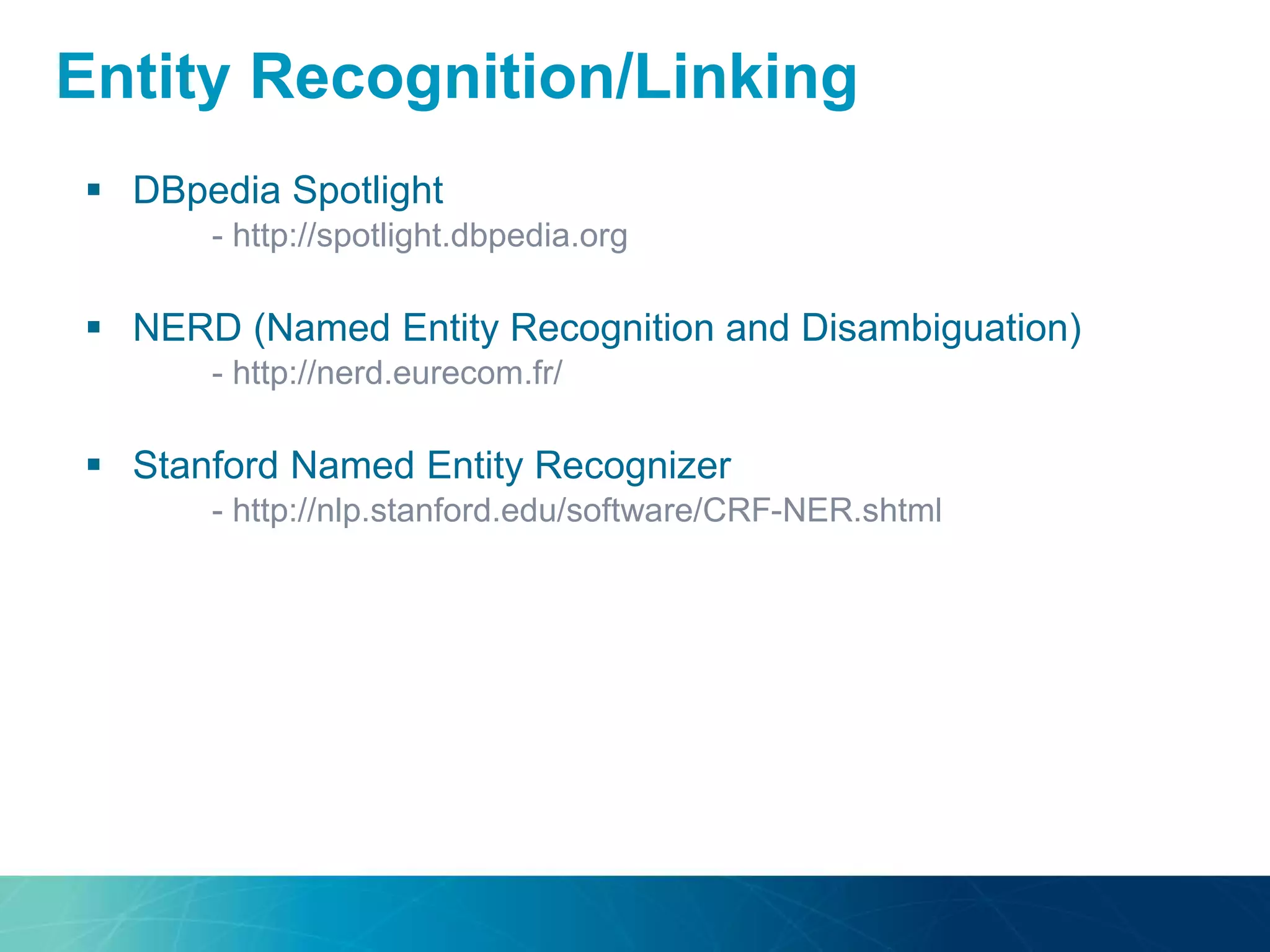 Entity Recognition/Linking

▪ DBpedia Spotlight
- http://spotlight.dbpedia.org

▪ NERD (Named Entity Recognition and Disambiguation)
- http://nerd.eurecom.fr/

▪ Stanford Named Entity Recognizer
- http://nlp.stanford.edu/software/CRF-NER.shtml